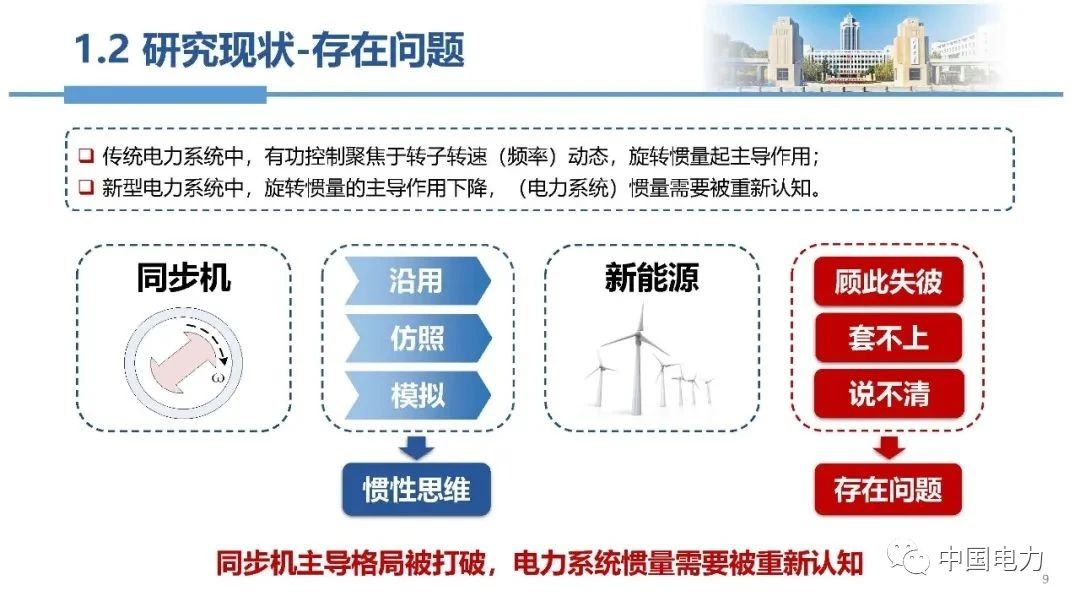 1.2 研究现状-存在问题

❑ 传统电力系统中，有功控制聚焦于转子转速（频率）动态，旋转惯量起主导作用；
❑ 新型电力系统中，旋转惯量的主导作用下降，（电力系统）惯量需要被重新认知。

同步机

ω

沿用

仿照

模拟

惯性思维

新能源

顾此失彼

套不上

说不清

存在问题

同步机主导格局被打破，电力系统惯量需要被重新认知

中国电力

9